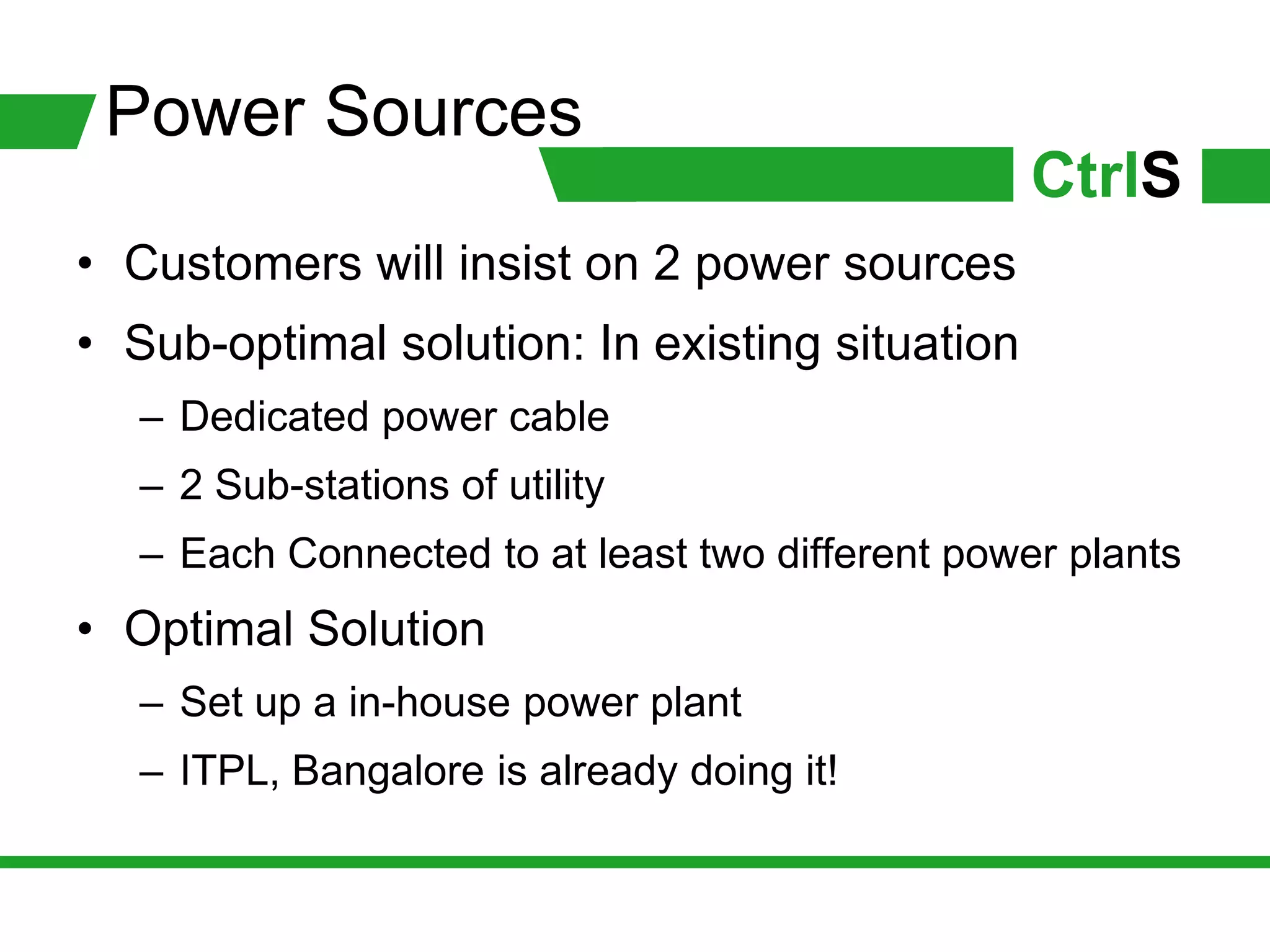 Power Sources

CtrlS

• Customers will insist on 2 power sources
• Sub-optimal solution: In existing situation
– Dedicated power cable
– 2 Sub-stations of utility
– Each Connected to at least two different power plants
• Optimal Solution
– Set up a in-house power plant
– ITPL, Bangalore is already doing it!